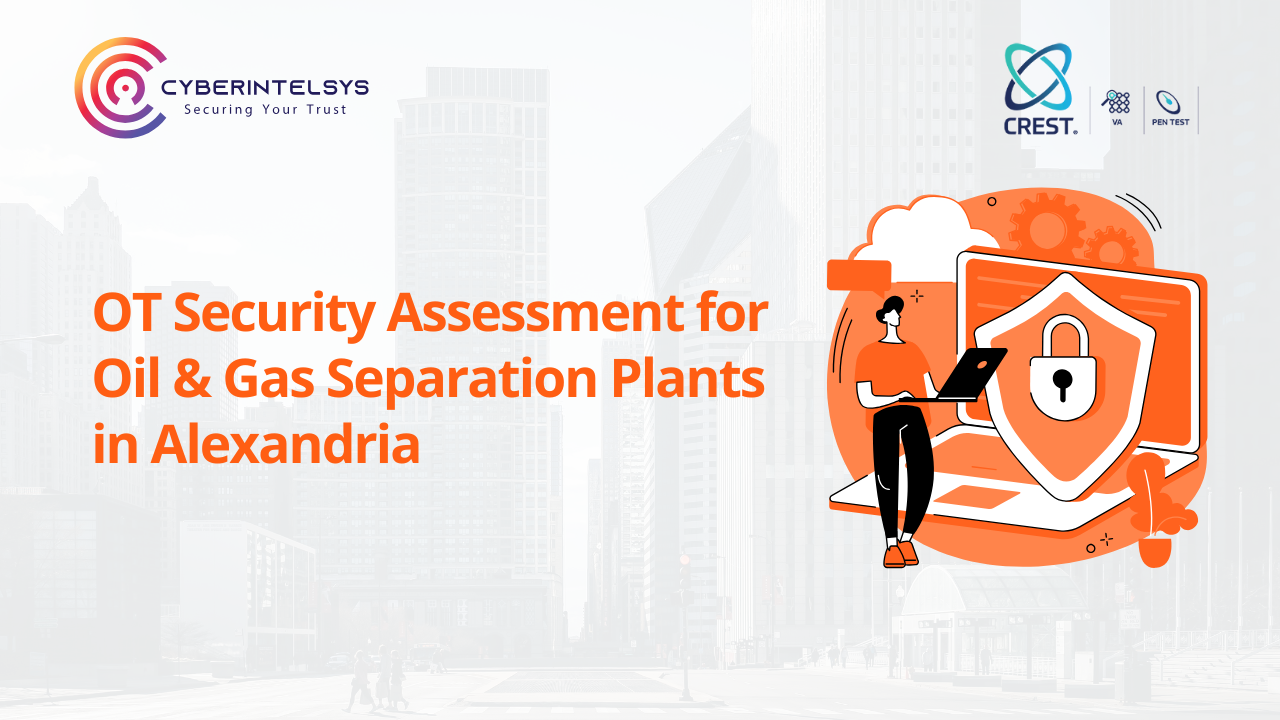 CYBERINTELSYS
Securing Your Trust

CREST.
VA
PEN TEST

OT Security Assessment for Oil & Gas Separation Plants in Alexandria